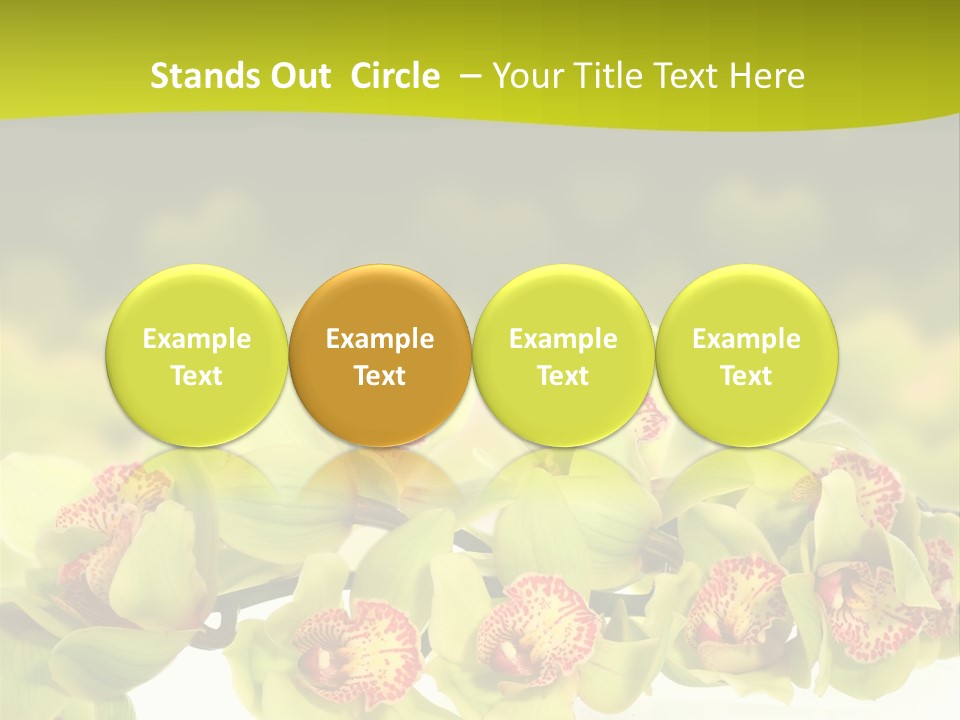 Stands Out Circle – Your Title Text Here

Example Text

Example Text

Example Text

Example Text